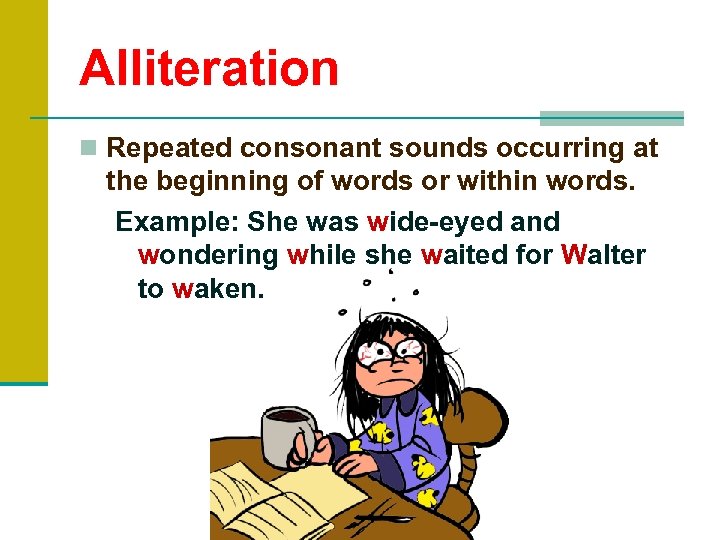 Alliteration

Repeated consonant sounds occurring at the beginning of words or within words.

Example: She was wide-eyed and wondering while she waited for Walter to waken.